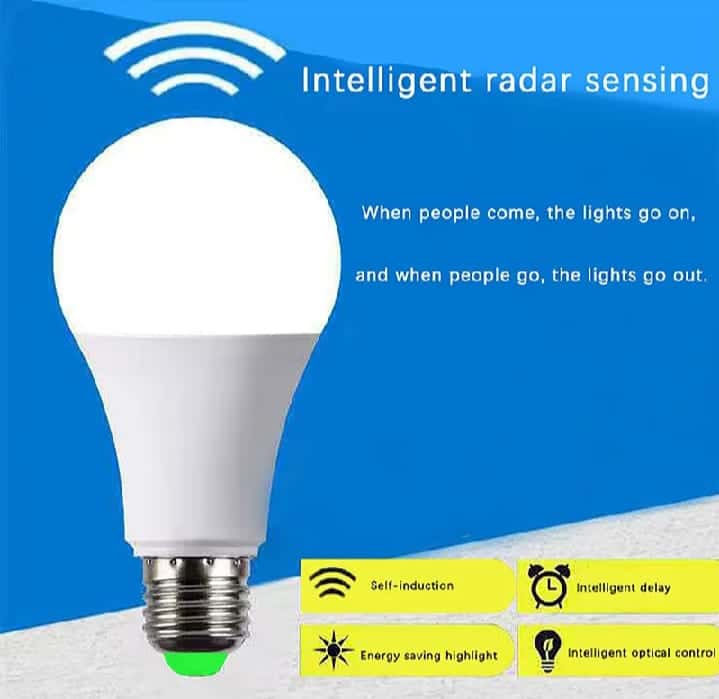 Intelligent radar sensing

When people come, the lights go on,

and when people go, the lights go out.

Self-induction

Intelligent delay

Energy saving highlight

Intelligent optical control